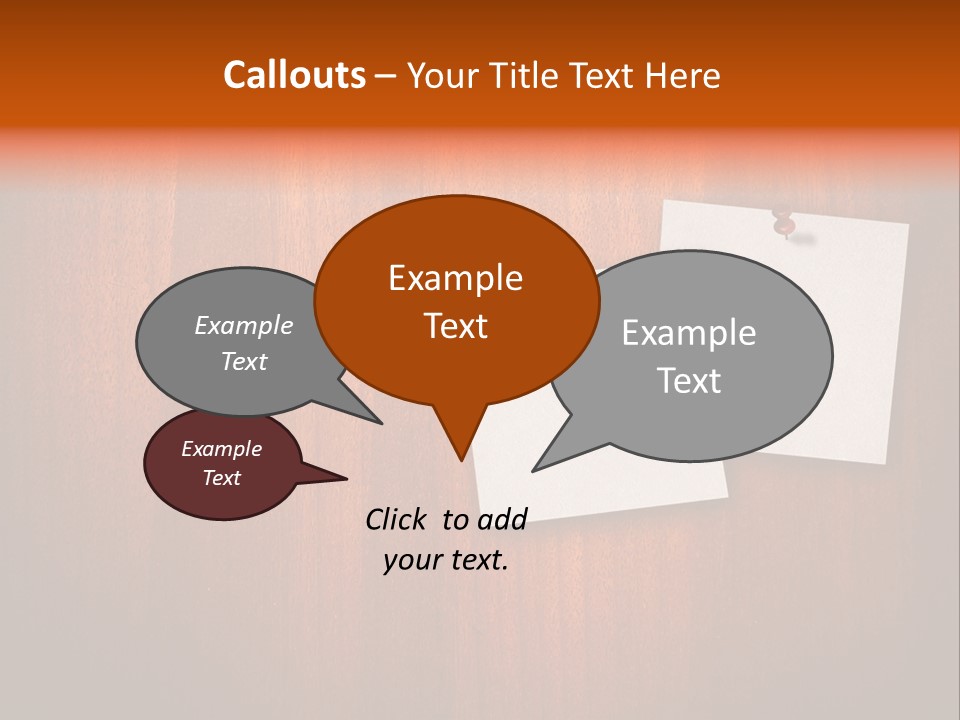 Callouts – Your Title Text Here

Example Text

Example Text

Example Text

Example Text

Click to add your text.